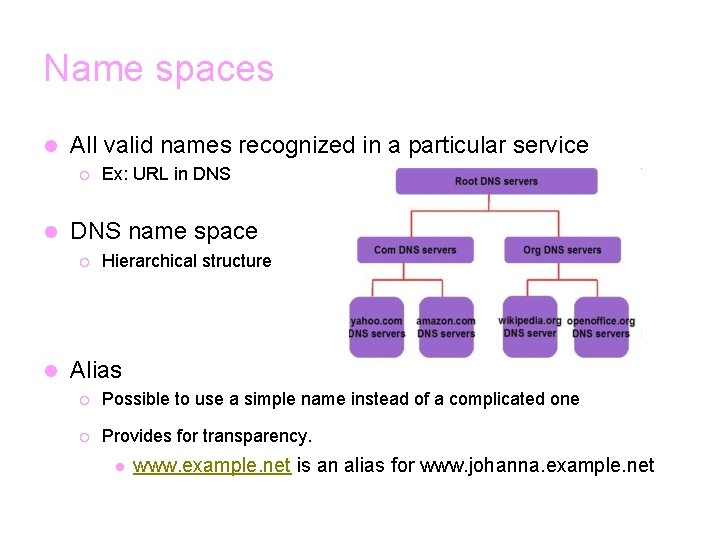 Name spaces

All valid names recognized in a particular service

Ex: URL in DNS

DNS name space

Hierarchical structure

Root DNS servers

Com DNS servers

Org DNS servers

yahoo.com DNS servers

amazon.com DNS servers

wikipedia.org DNS server

openoffice.org DNS servers

Alias

Possible to use a simple name instead of a complicated one

Provides for transparency.

www.example.net is an alias for www.johanna.example.net